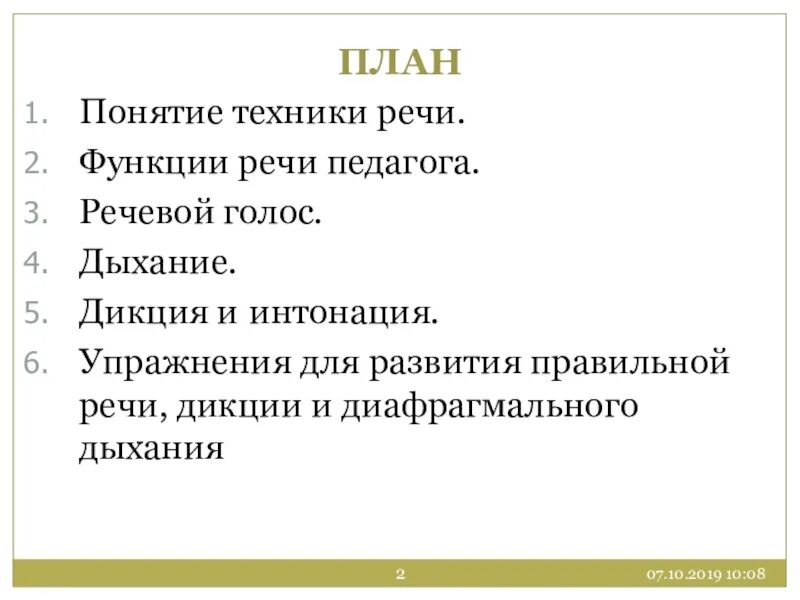 ПЛАН

1. Понятие техники речи.
2. Функции речи педагога.
3. Речевой голос.
4. Дыхание.
5. Дикция и интонация.
6. Упражнения для развития правильной речи, дикции и диафрагмального дыхания

2

07.10.2019 10:08